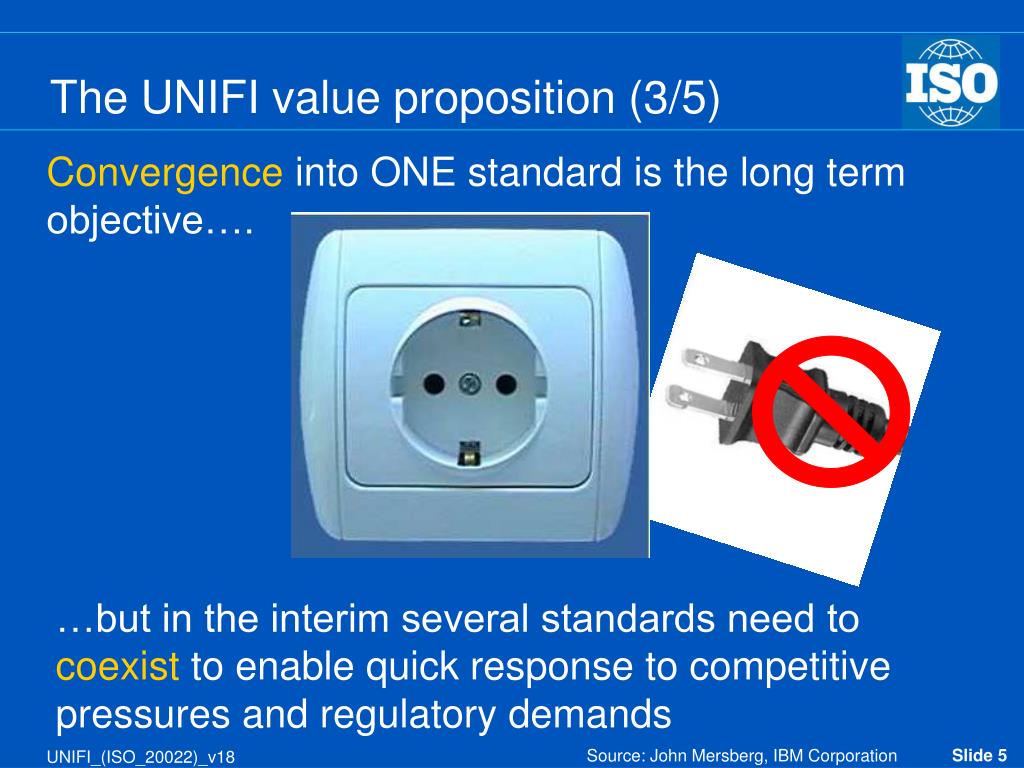 The UNIFI value proposition (3/5)

ISO

Convergence into ONE standard is the long term objective….

…but in the interim several standards need to coexist to enable quick response to competitive pressures and regulatory demands

UNIFI_(ISO_20022)_v18

Source: John Mersberg, IBM Corporation

Slide 5